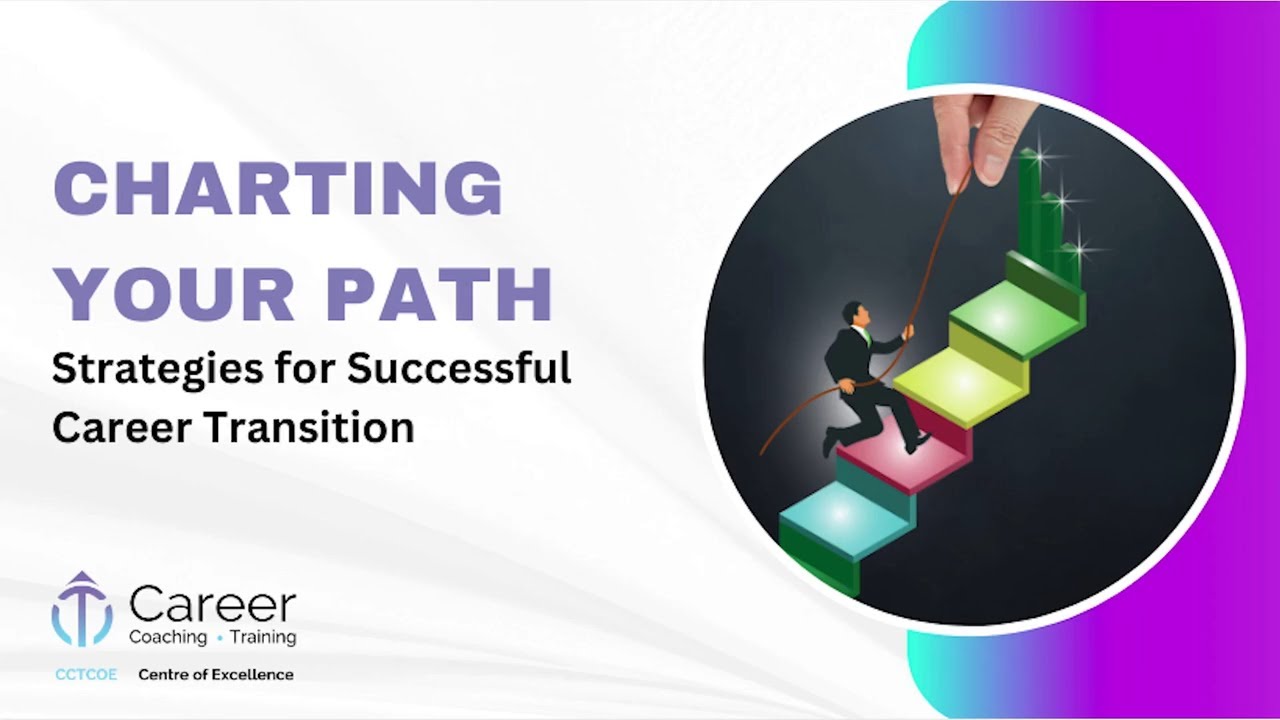 CHARTING YOUR PATH

Strategies for Successful Career Transition

Career
Coaching • Training

CCTCOE Centre of Excellence